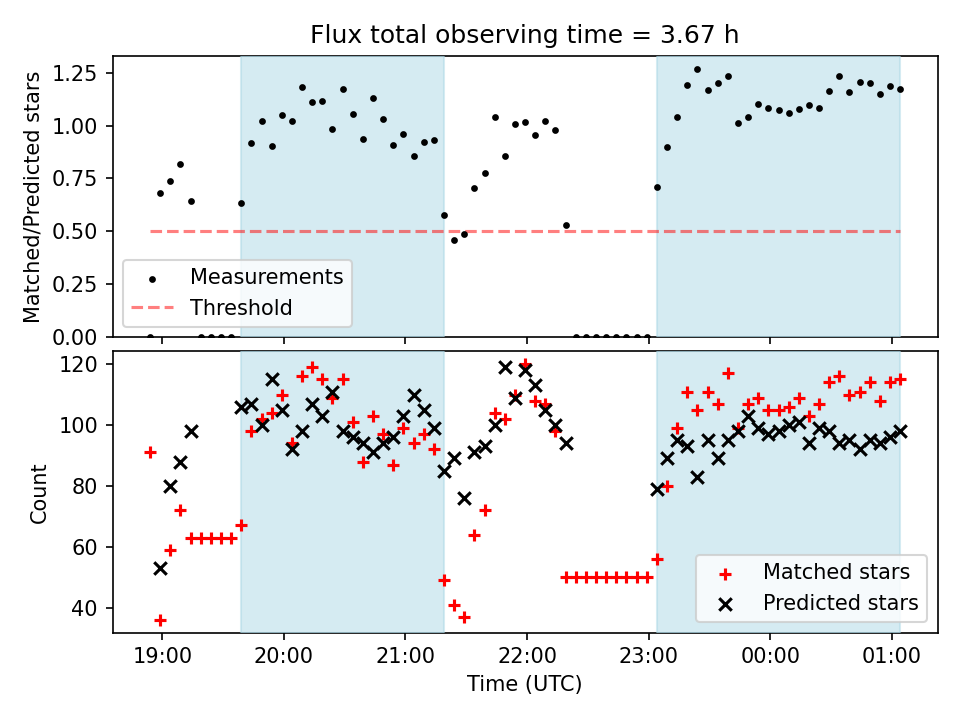 Flux total observing time = 3.67 h

Matched/Predicted stars

1.25
1.00
0.75
0.50
0.25
0.00

Measurements
Threshold

Count

120
100
80
60
40

Matched stars
Predicted stars

19:00 20:00 21:00 22:00 23:00 00:00 01:00

Time (UTC)